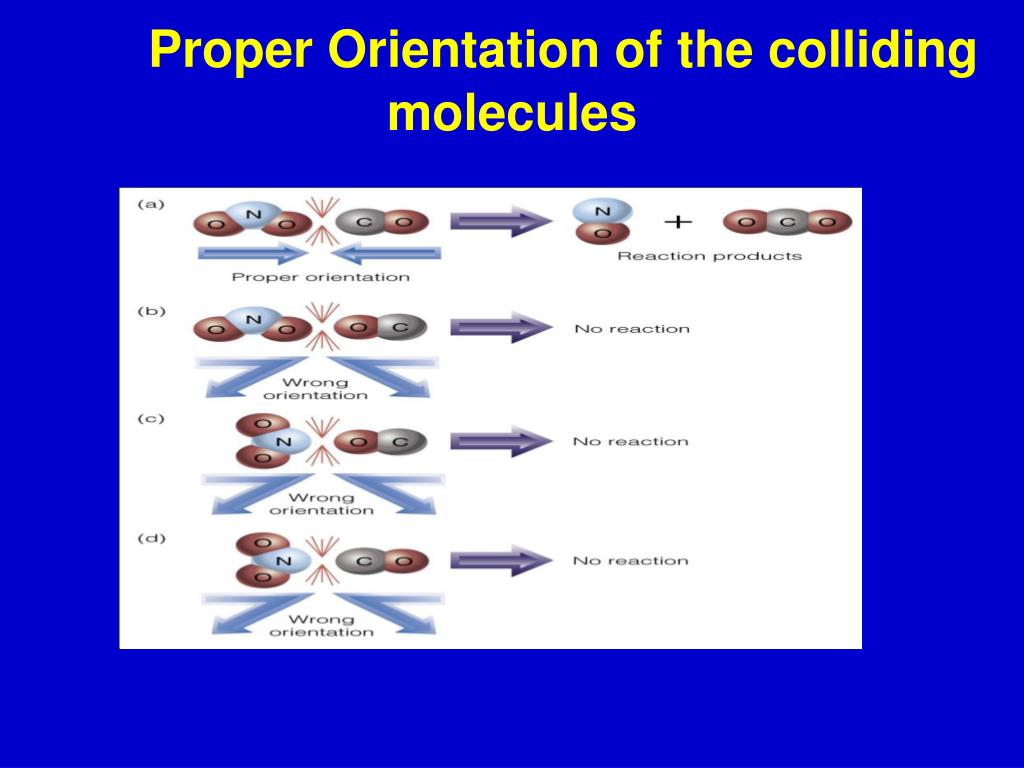 Proper Orientation of the colliding molecules

(a)
O N O C O
Proper orientation
N O + O C O
Reaction products

(b)
O N O O C
Wrong orientation
No reaction

(c)
O N O O C
Wrong orientation
No reaction

(d)
O N O C O
Wrong orientation
No reaction